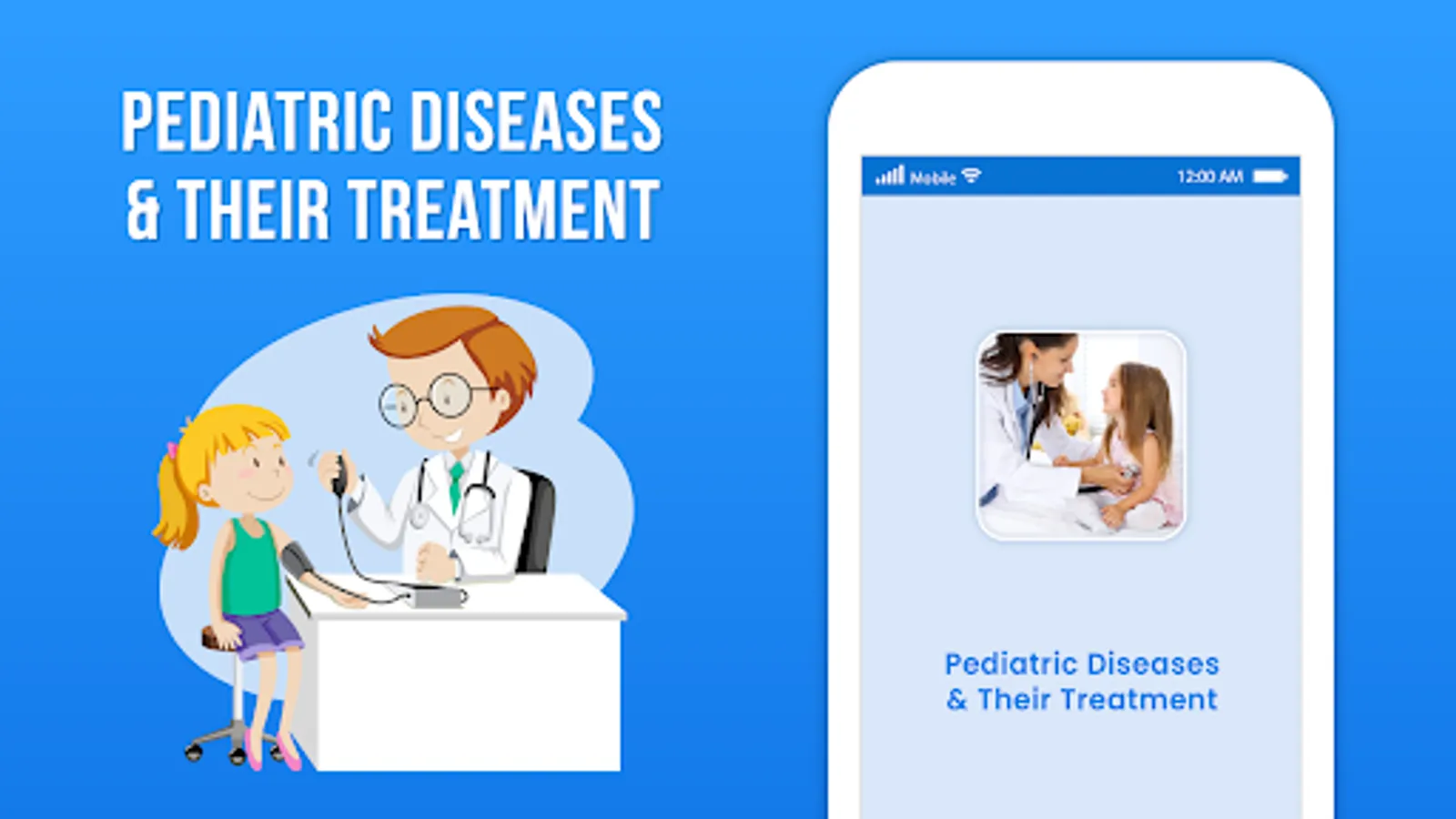 PEDIATRIC DISEASES & THEIR TREATMENT

Mobile

12:00 AM

Pediatric Diseases & Their Treatment